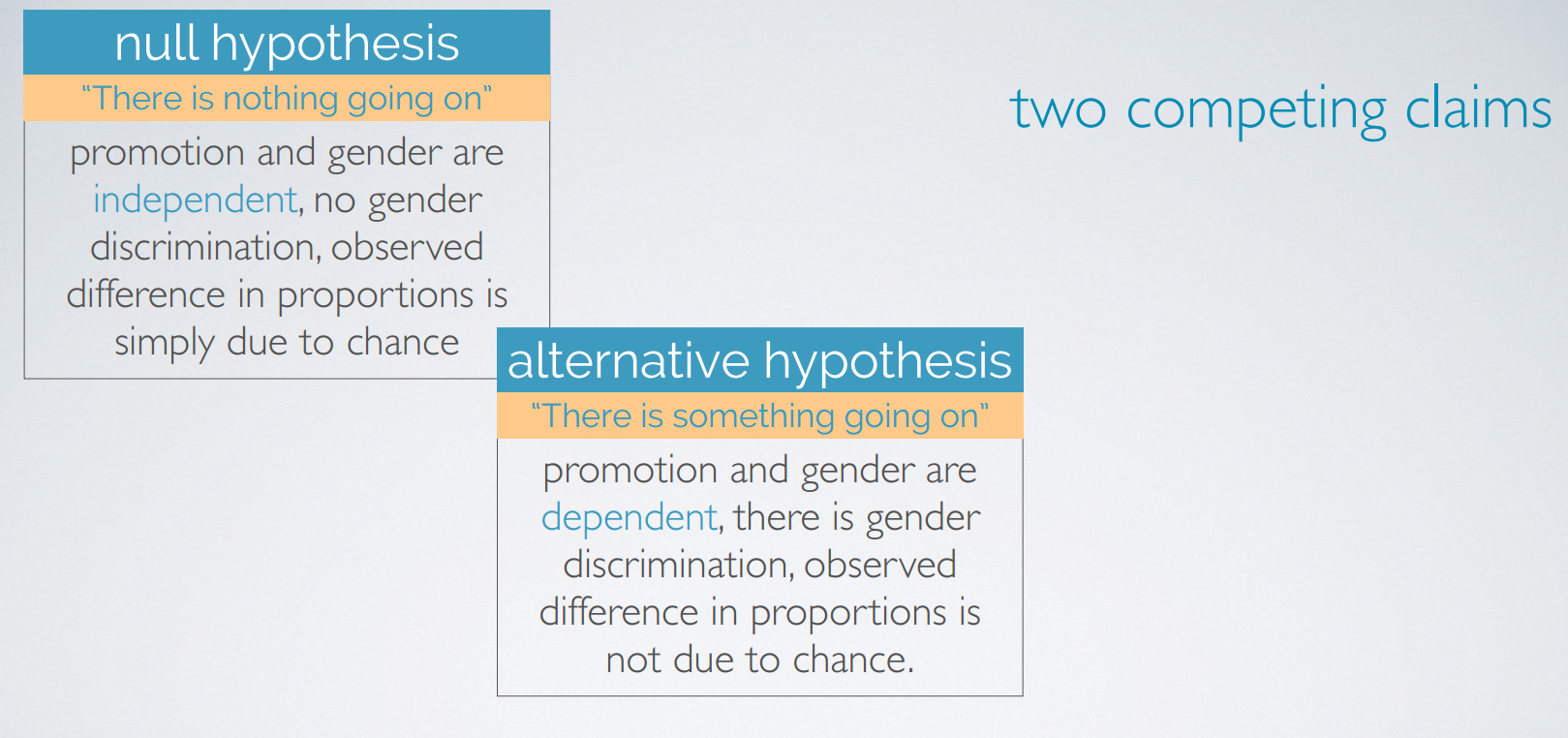 two competing claims

null hypothesis

"There is nothing going on"

promotion and gender are independent, no gender discrimination, observed difference in proportions is simply due to chance

alternative hypothesis

"There is something going on"

promotion and gender are dependent, there is gender discrimination, observed difference in proportions is not due to chance.